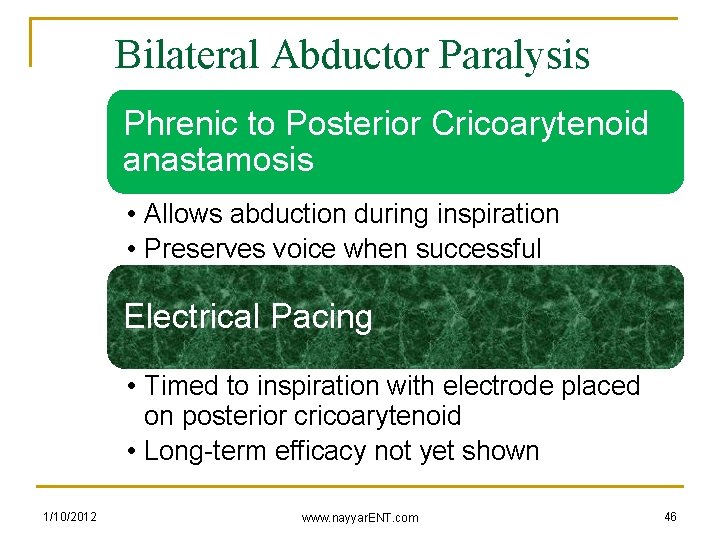 Bilateral Abductor Paralysis

Phrenic to Posterior Cricoarytenoid anastamosis

• Allows abduction during inspiration
• Preserves voice when successful

Electrical Pacing

• Timed to inspiration with electrode placed on posterior cricoarytenoid
• Long-term efficacy not yet shown

1/10/2012

www.nayyarENT.com

46